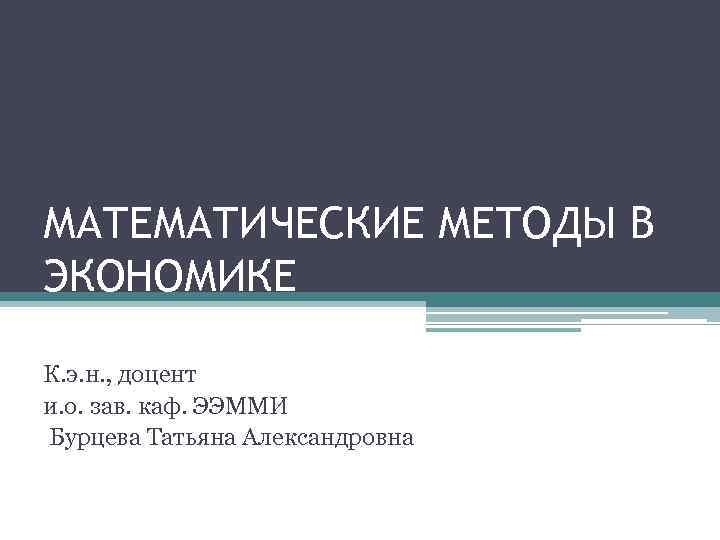 МАТЕМАТИЧЕСКИЕ МЕТОДЫ В ЭКОНОМИКЕ

К.э.н., доцент
и.о. зав. каф. ЭЭММИ
Бурцева Татьяна Александровна